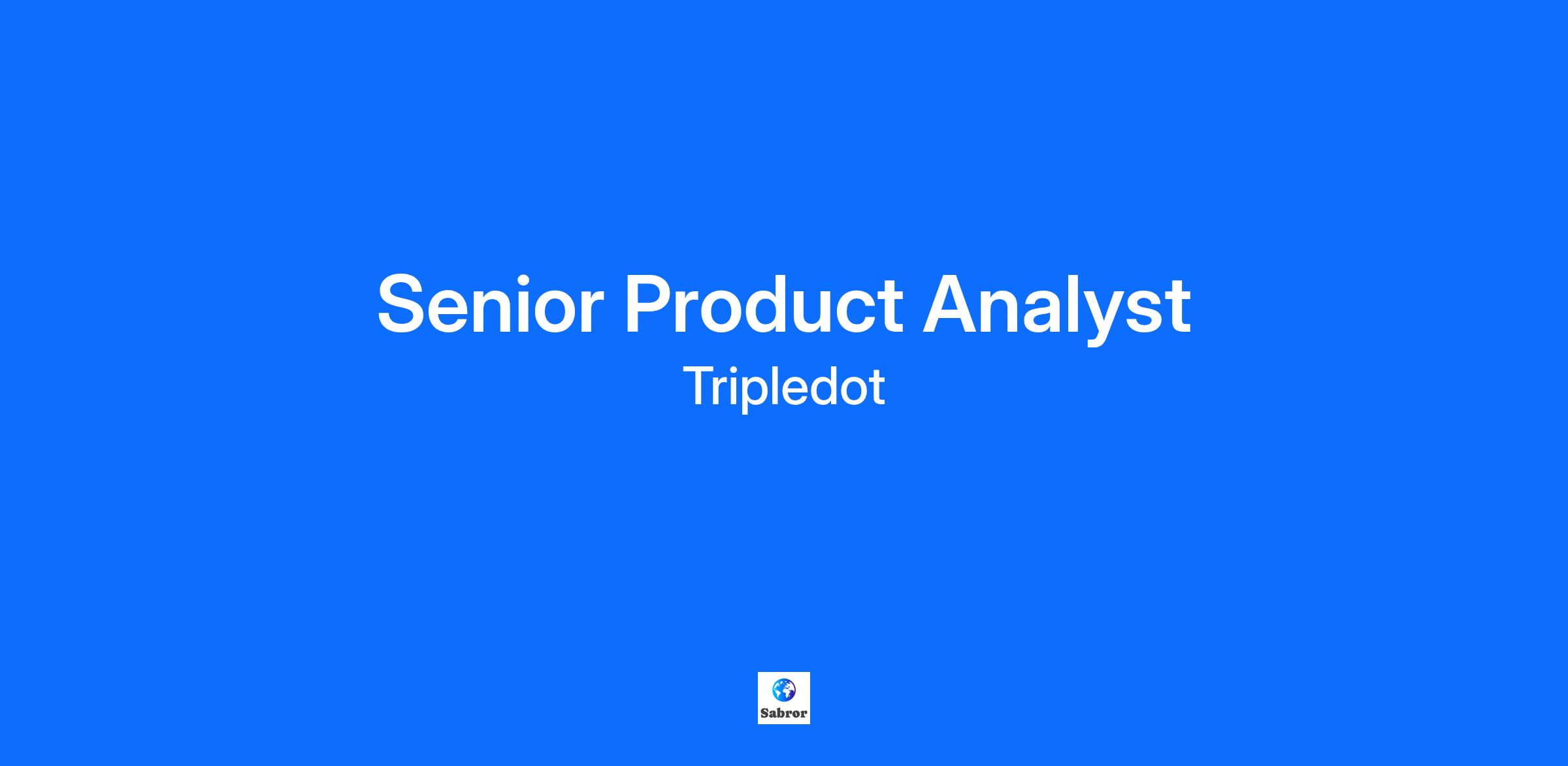 Senior Product Analyst

Tripledot

Sabror